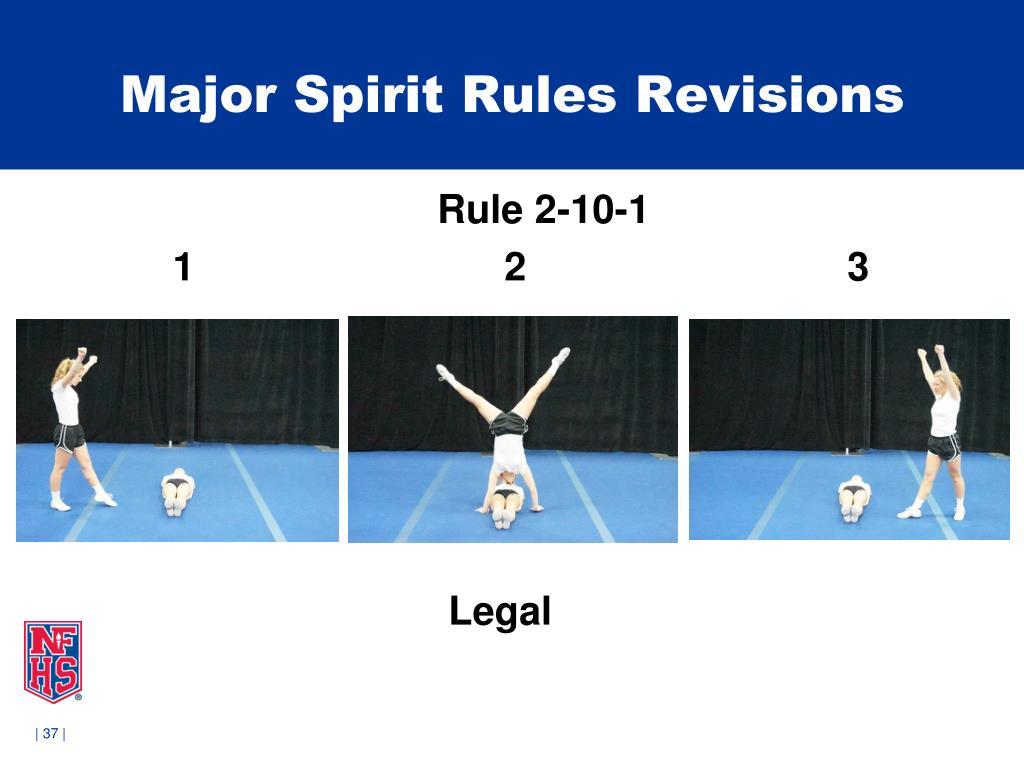 Major Spirit Rules Revisions

Rule 2-10-1

1

2

3

Legal

NFHS

| 37 |